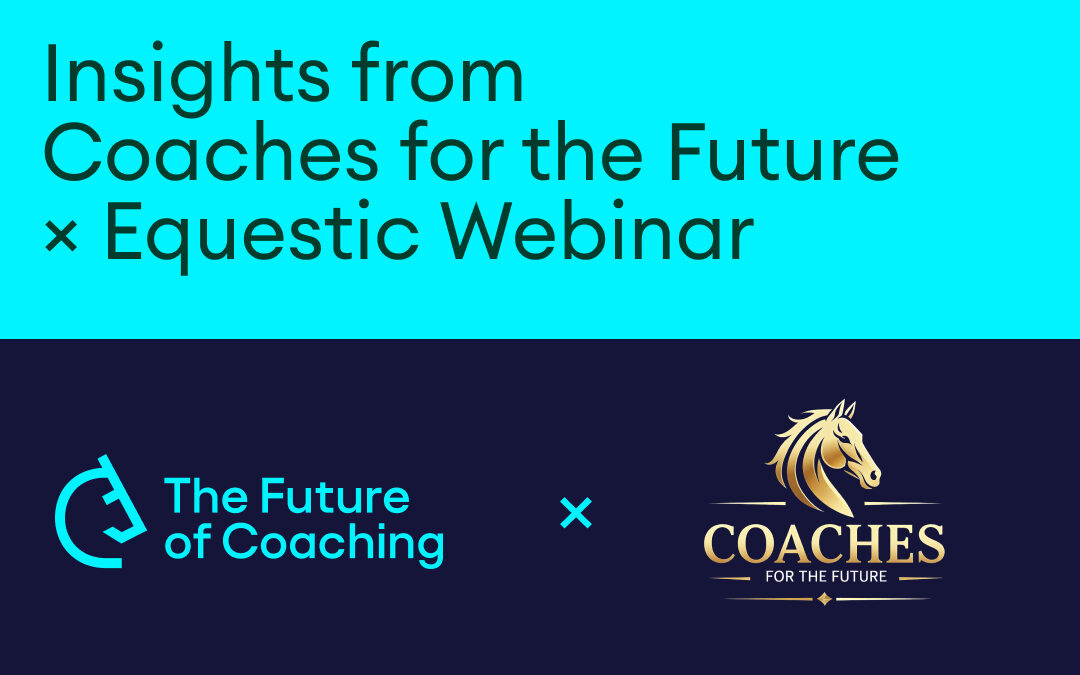 Insights from Coaches for the Future × Equestic Webinar

The Future of Coaching

×

COACHES
FOR THE FUTURE